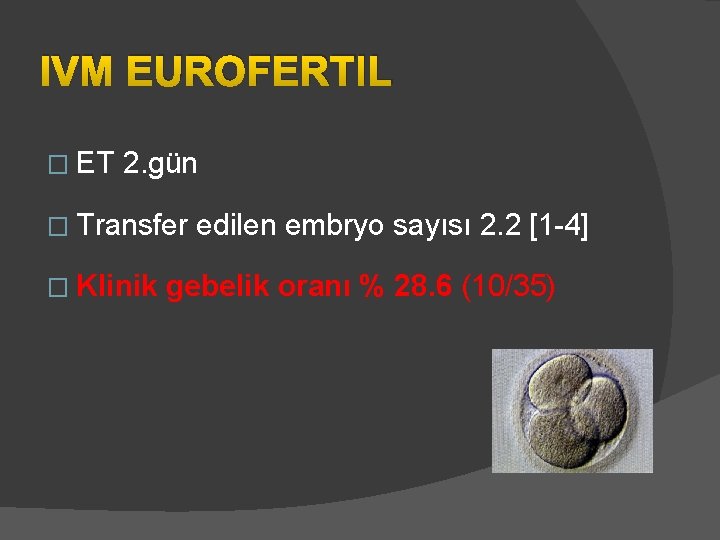 IVM EUROFERTIL

□ ET 2.gün

□ Transfer edilen embryo sayısı 2.2 [1-4]

□ Klinik gebelik oranı % 28.6 (10/35)